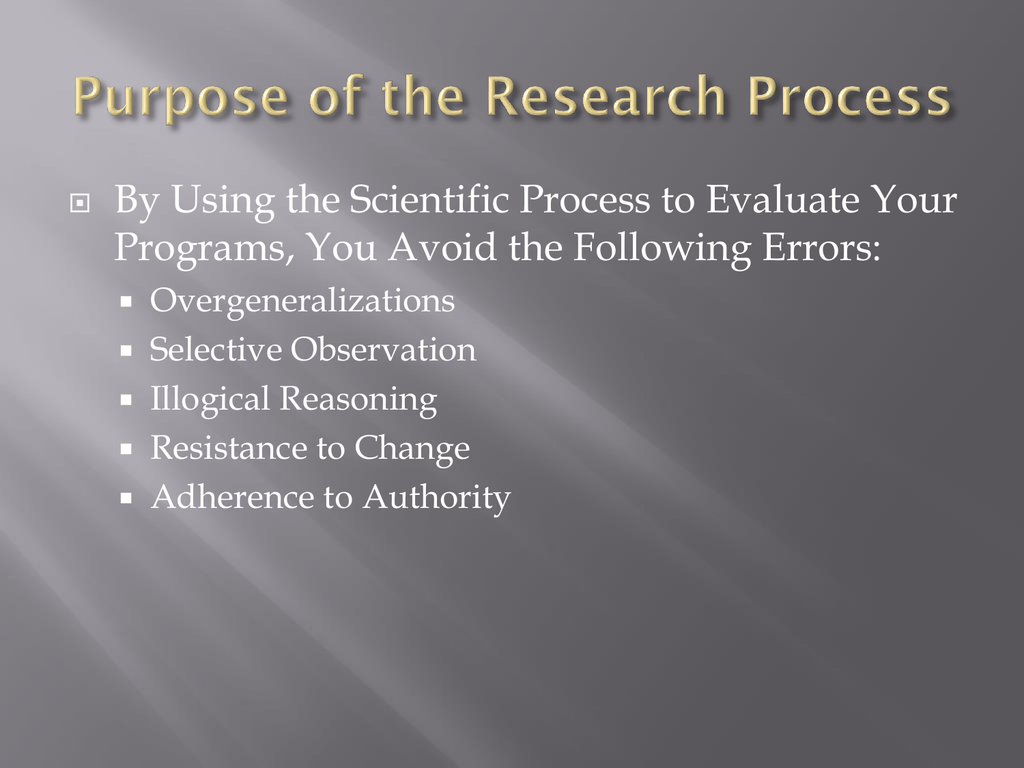 Purpose of the Research Process

By Using the Scientific Process to Evaluate Your Programs, You Avoid the Following Errors:

Overgeneralizations
Selective Observation
Illogical Reasoning
Resistance to Change
Adherence to Authority